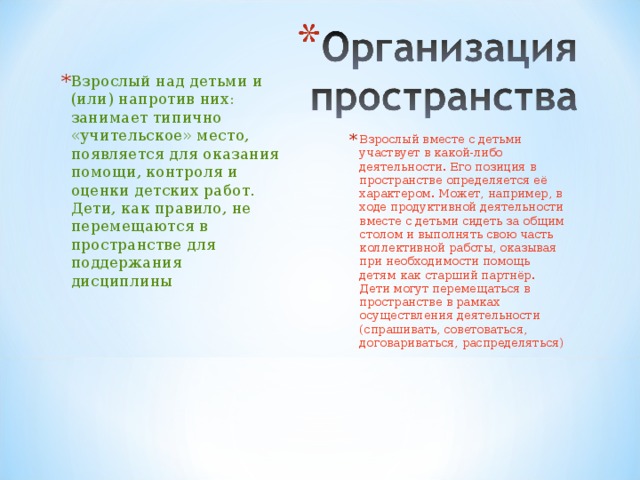 *Организация пространства

*Взрослый над детьми и (или) напротив них: занимает типично «учительское» место, появляется для оказания помощи, контроля и оценки детских работ. Дети, как правило, не перемещаются в пространстве для поддержания дисциплины

*Взрослый вместе с детьми участвует в какой-либо деятельности. Его позиция в пространстве определяется её характером. Может, например, в ходе продуктивной деятельности вместе с детьми сидеть за общим столом и выполнять свою часть коллективной работы, оказывая при необходимости помощь детям как старший партнёр. Дети могут перемещаться в пространстве в рамках осуществления деятельности (спрашивать, советоваться, договариваться, распределяться)